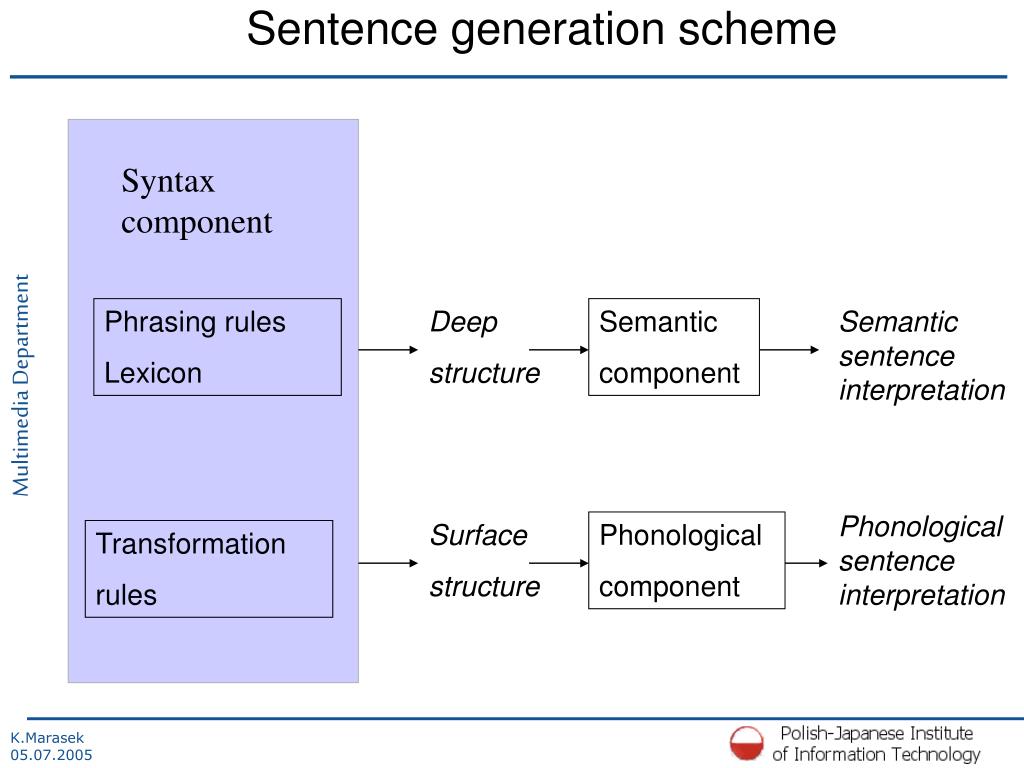 Sentence generation scheme

Multimedia Department

Syntax component

Phrasing rules
Lexicon

Deep structure

Semantic component

Semantic sentence interpretation

Transformation rules

Surface structure

Phonological component

Phonological sentence interpretation

K.Marasek
05.07.2005

Polish-Japanese Institute of Information Technology